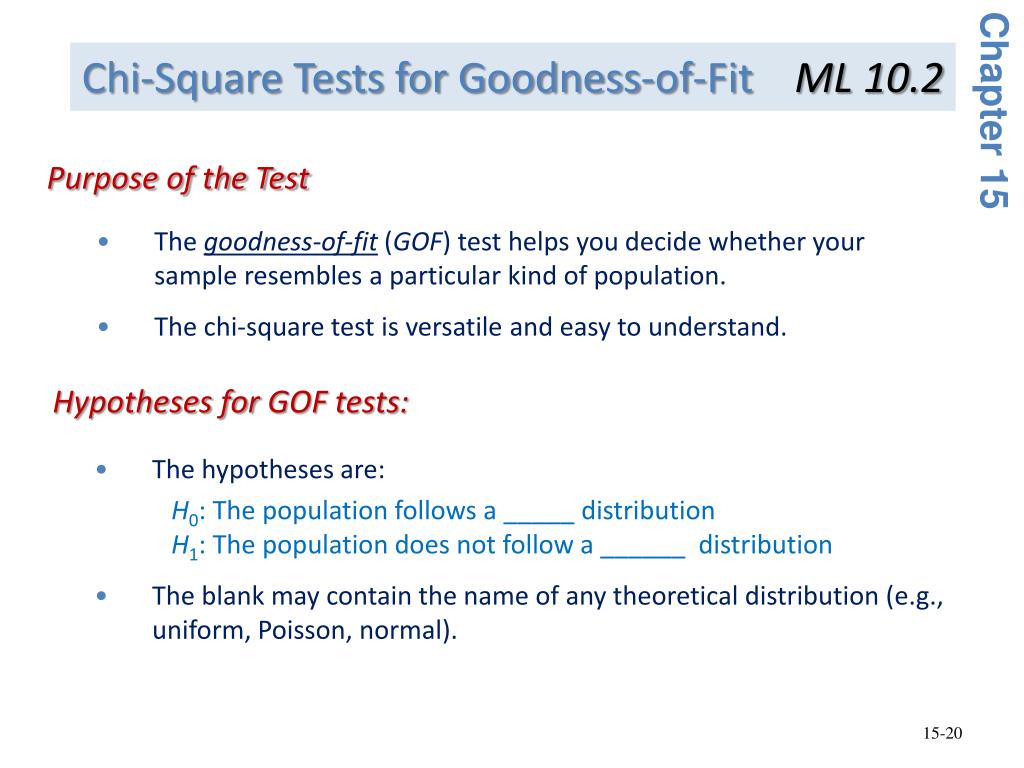 Chi-Square Tests for Goodness-of-Fit ML 10.2

Chapter 15

Purpose of the Test

• The goodness-of-fit (GOF) test helps you decide whether your sample resembles a particular kind of population.

• The chi-square test is versatile and easy to understand.

Hypotheses for GOF tests:

• The hypotheses are:
$H_0$: The population follows a _____ distribution
$H_1$: The population does not follow a ______ distribution

• The blank may contain the name of any theoretical distribution (e.g., uniform, Poisson, normal).

15-20